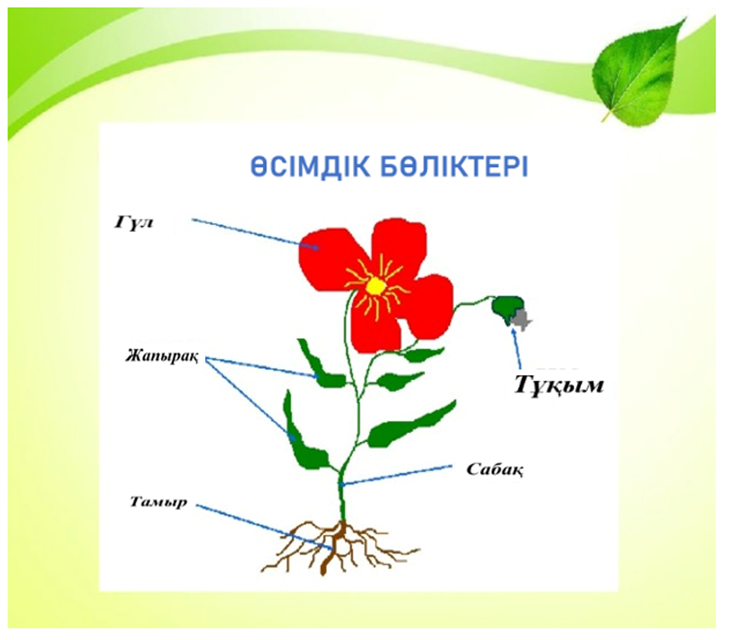 ӨСІМДІК БӨЛІКТЕРІ

Гүл

Жапырақ

Тұқым

Сабақ

Тамыр